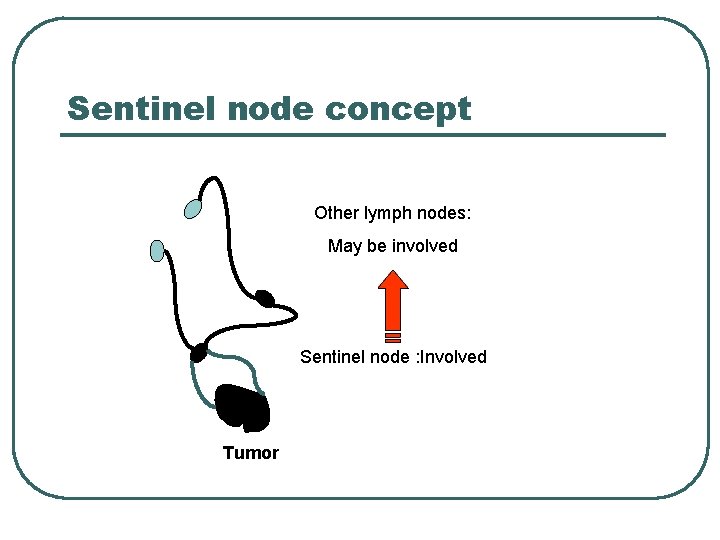 Sentinel node concept

Other lymph nodes:

May be involved

Sentinel node :Involved

Tumor